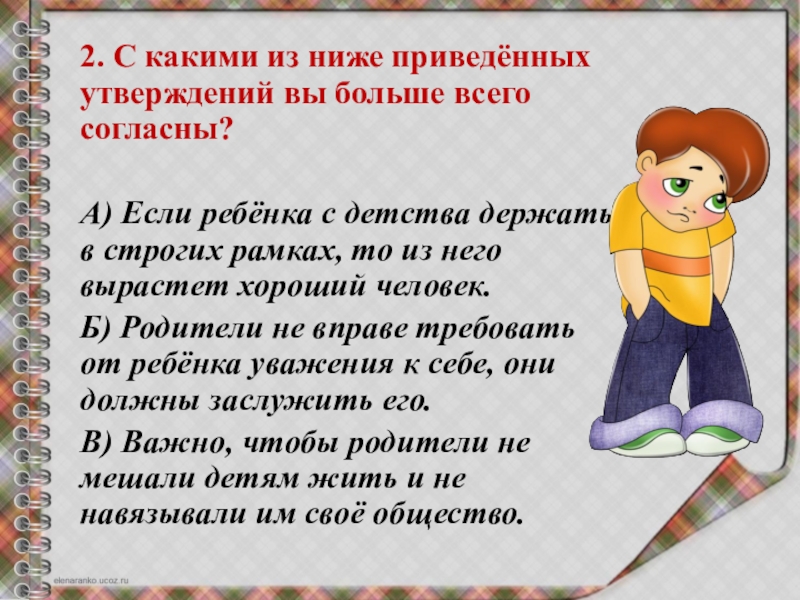 2. С какими из ниже приведённых утверждений вы больше всего согласны?

А) Если ребёнка с детства держать в строгих рамках, то из него вырастет хороший человек.

Б) Родители не вправе требовать от ребёнка уважения к себе, они должны заслужить его.

В) Важно, чтобы родители не мешали детям жить и не навязывали им своё общество.

elenaranko.ucoz.ru